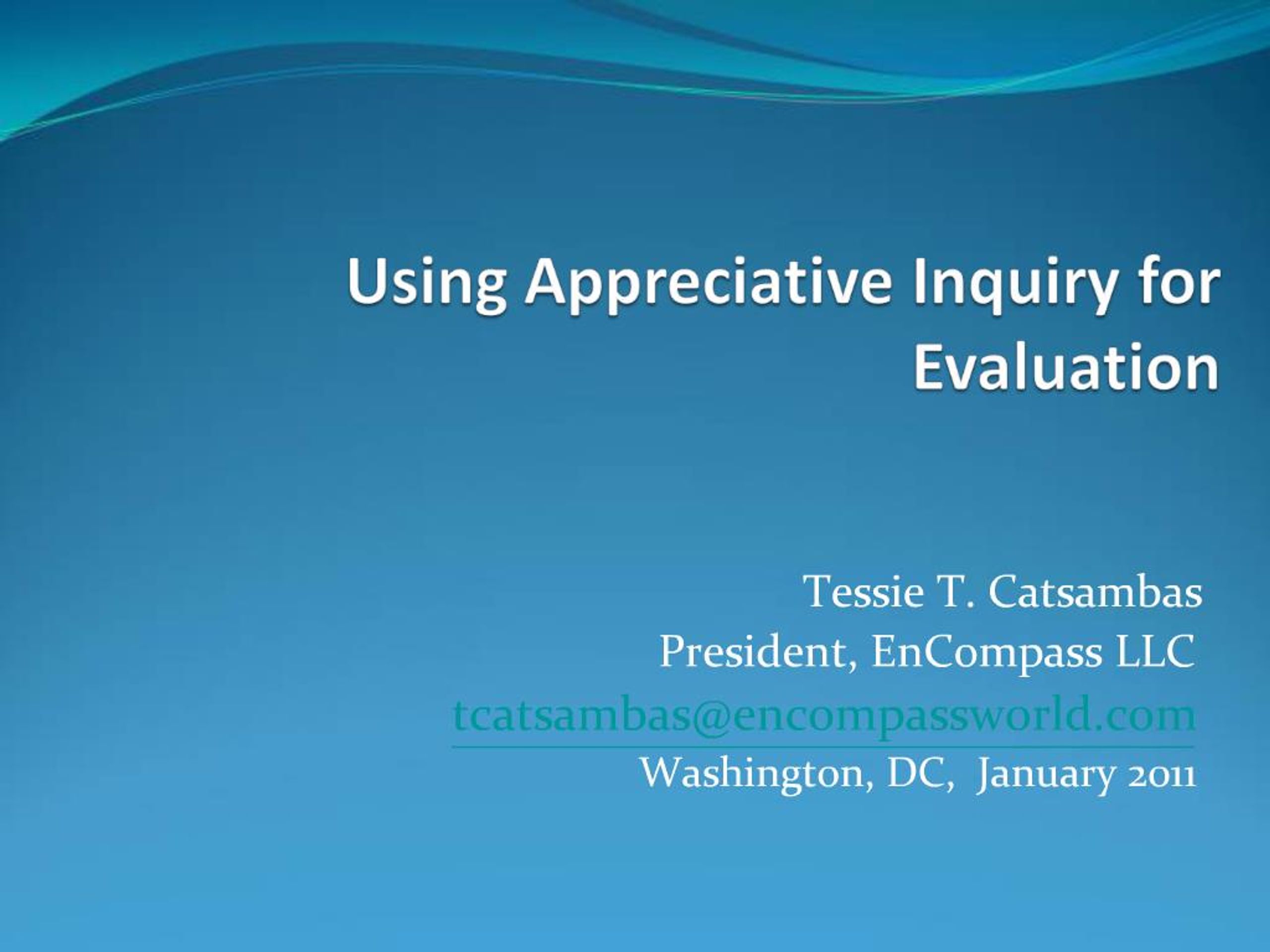 Using Appreciative Inquiry for Evaluation

Tessie T. Catsambas
President, EnCompass LLC
tcatsambas@encompassworld.com
Washington, DC, January 2011